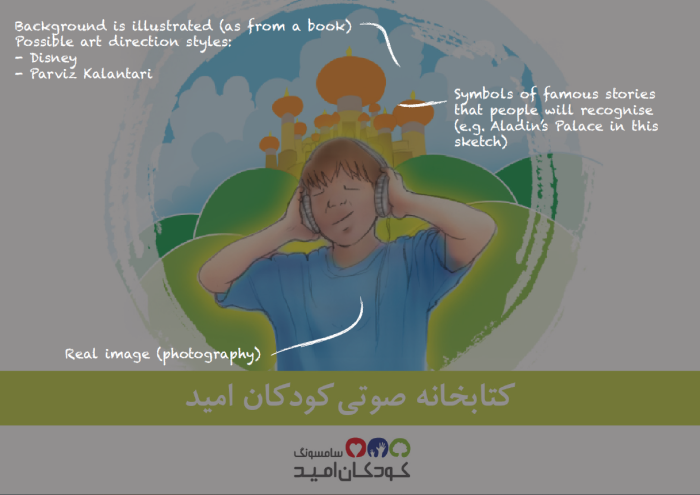 Background is illustrated (as from a book)
Possible art direction styles:
- Disney
- Parviz Kalantari

Symbols of famous stories that people will recognise (e.g. Aladin's Palace in this sketch)

Real image (photography)

کتابخانه صوتی کودکان امید

سامسونگ
کودکان امید